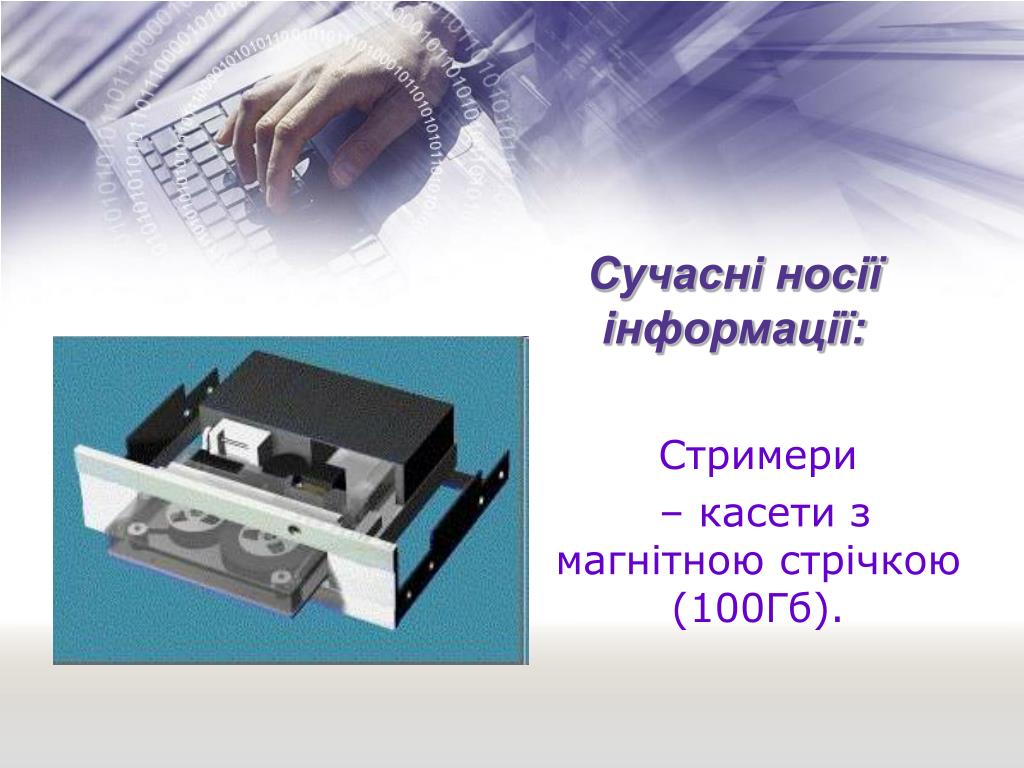 Сучасні носії інформації:

Стримери
– касети з магнітною стрічкою (100Гб).